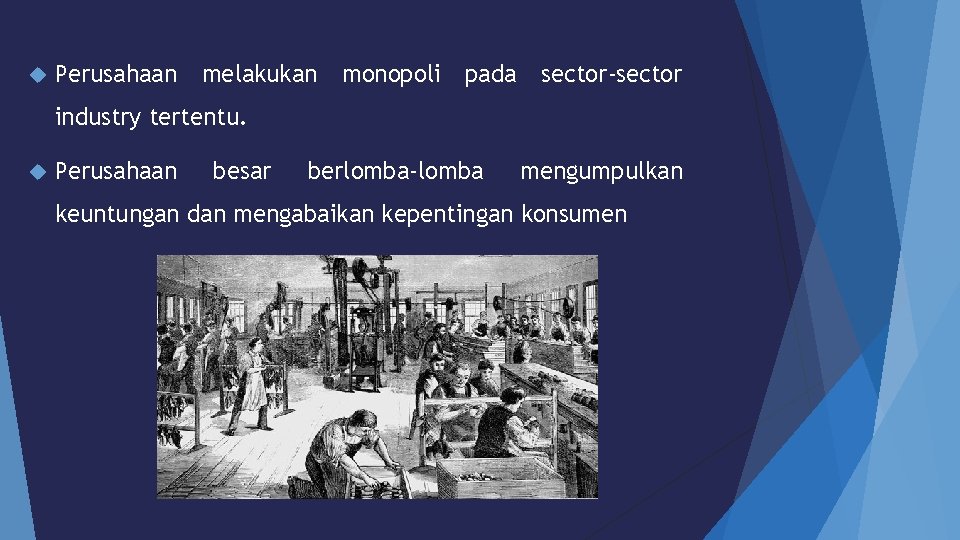 Perusahaan melakukan monopoli pada sector-sector industry tertentu.

Perusahaan besar berlomba-lomba mengumpulkan keuntungan dan mengabaikan kepentingan konsumen